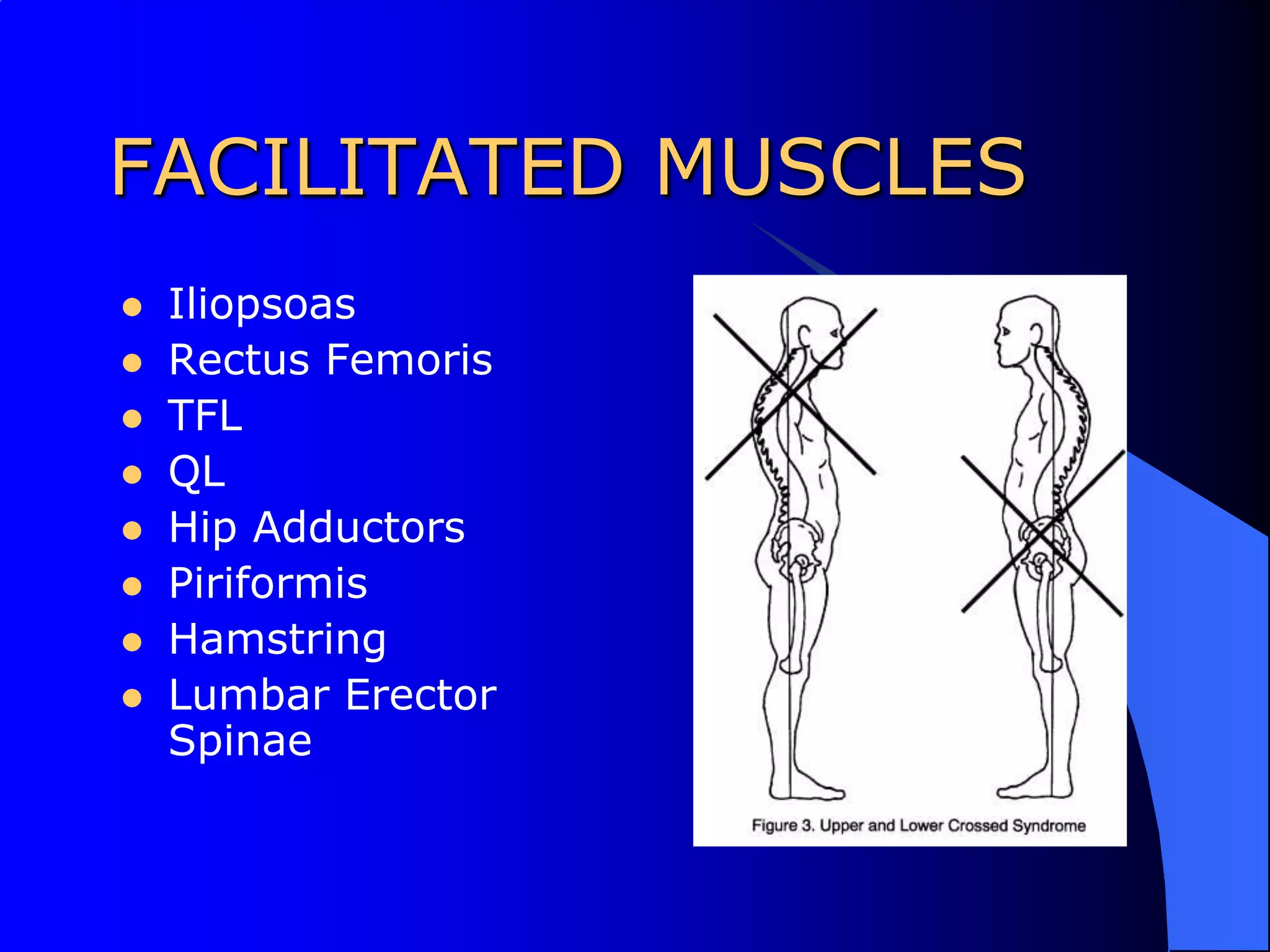 FACILITATED MUSCLES

- Iliopsoas
- Rectus Femoris
- TFL
- QL
- Hip Adductors
- Piriformis
- Hamstring
- Lumbar Erector Spinae

Figure 3. Upper and Lower Crossed Syndrome